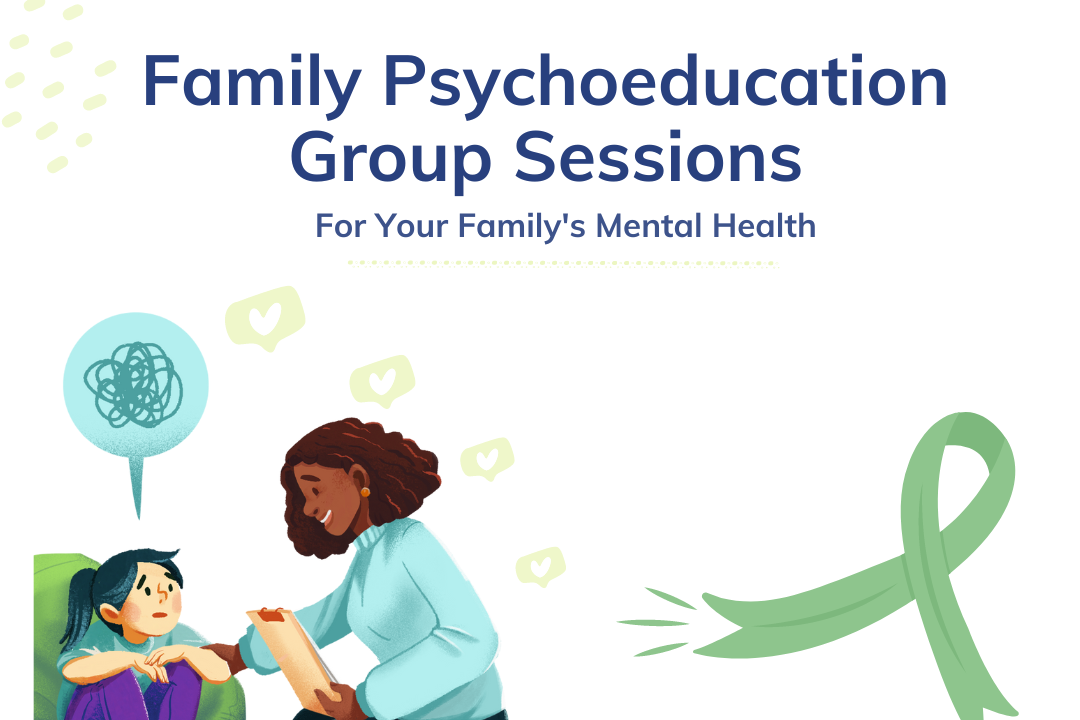 Family Psychoeducation Group Sessions

For Your Family's Mental Health